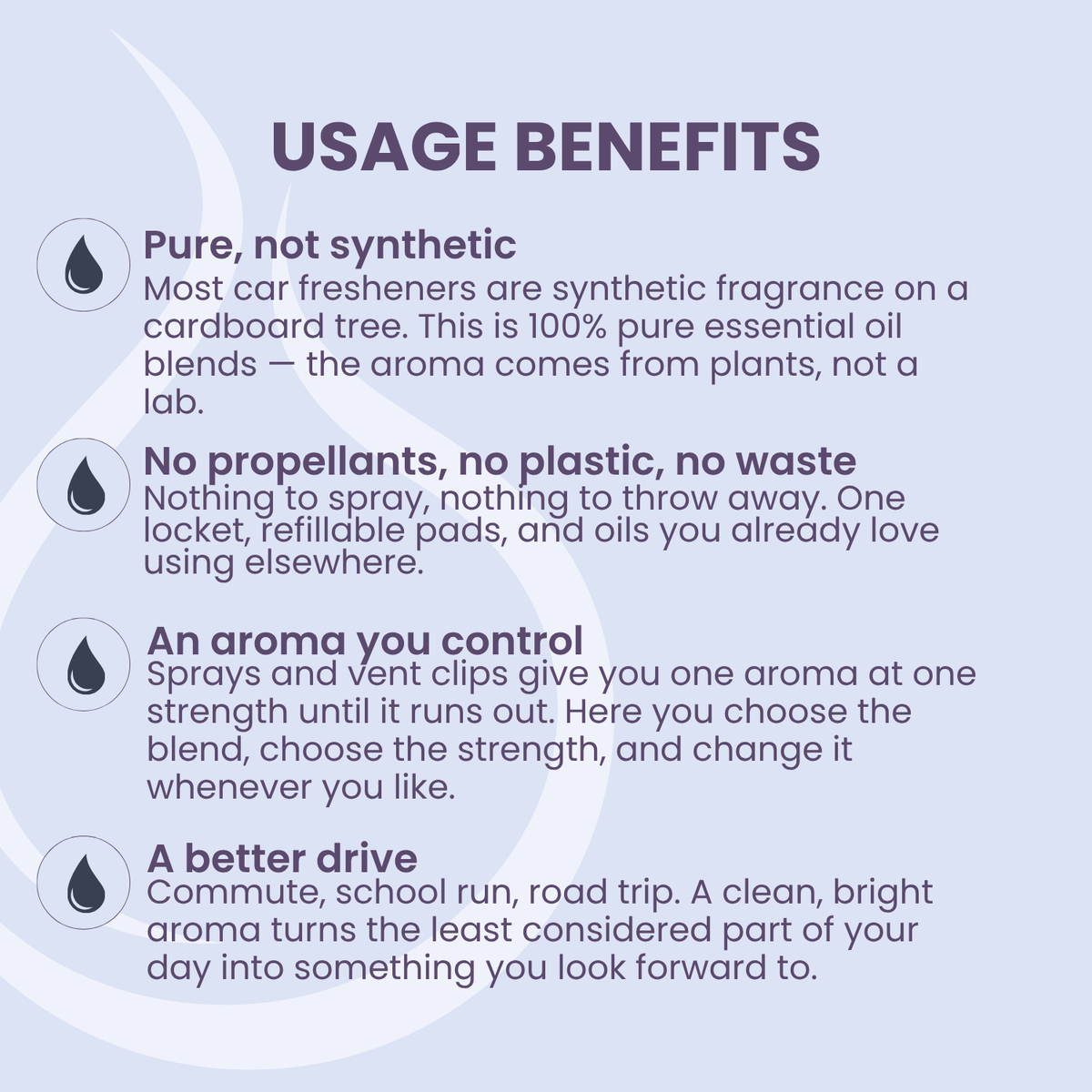 USAGE BENEFITS

Pure, not synthetic

Most car fresheners are synthetic fragrance on a cardboard tree. This is 100% pure essential oil blends — the aroma comes from plants, not a lab.

No propellants, no plastic, no waste

Nothing to spray, nothing to throw away. One locket, refillable pads, and oils you already love using elsewhere.

An aroma you control

Sprays and vent clips give you one aroma at one strength until it runs out. Here you choose the blend, choose the strength, and change it whenever you like.

A better drive

Commute, school run, road trip. A clean, bright aroma turns the least considered part of your day into something you look forward to.